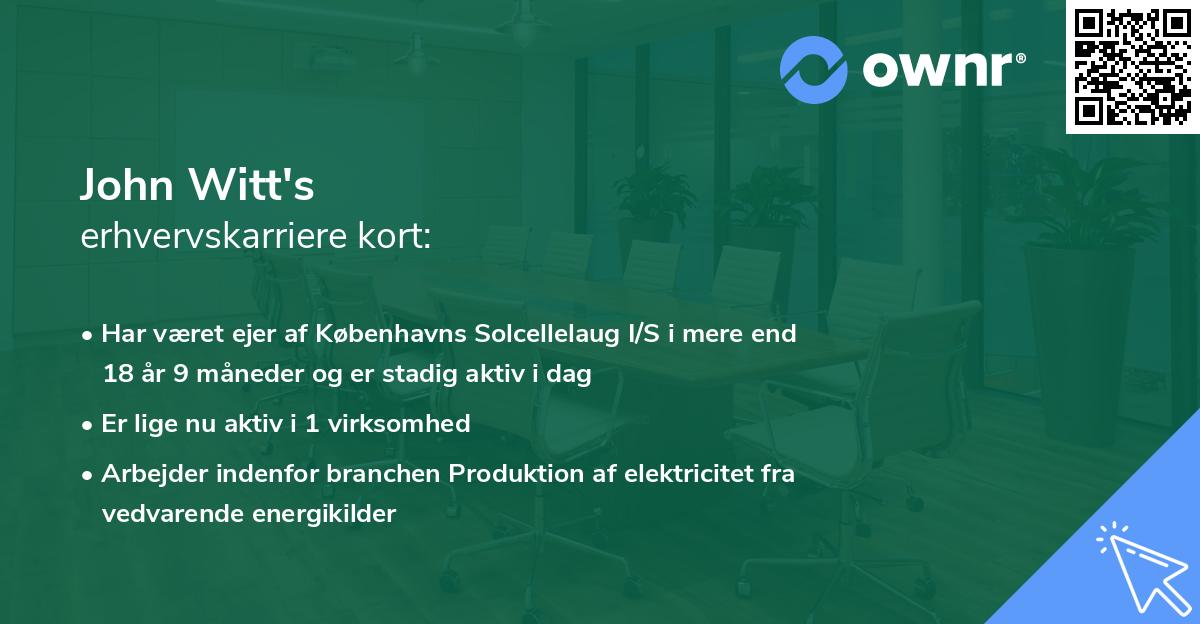 ownr®

John Witt's
erhvervskarriere kort:

• Har været ejer af Københavns Solcellelaug I/S i mere end 18 år 9 måneder og er stadig aktiv i dag
• Er lige nu aktiv i 1 virksomhed
• Arbejder indenfor branchen Produktion af elektricitet fra vedvarende energikilder